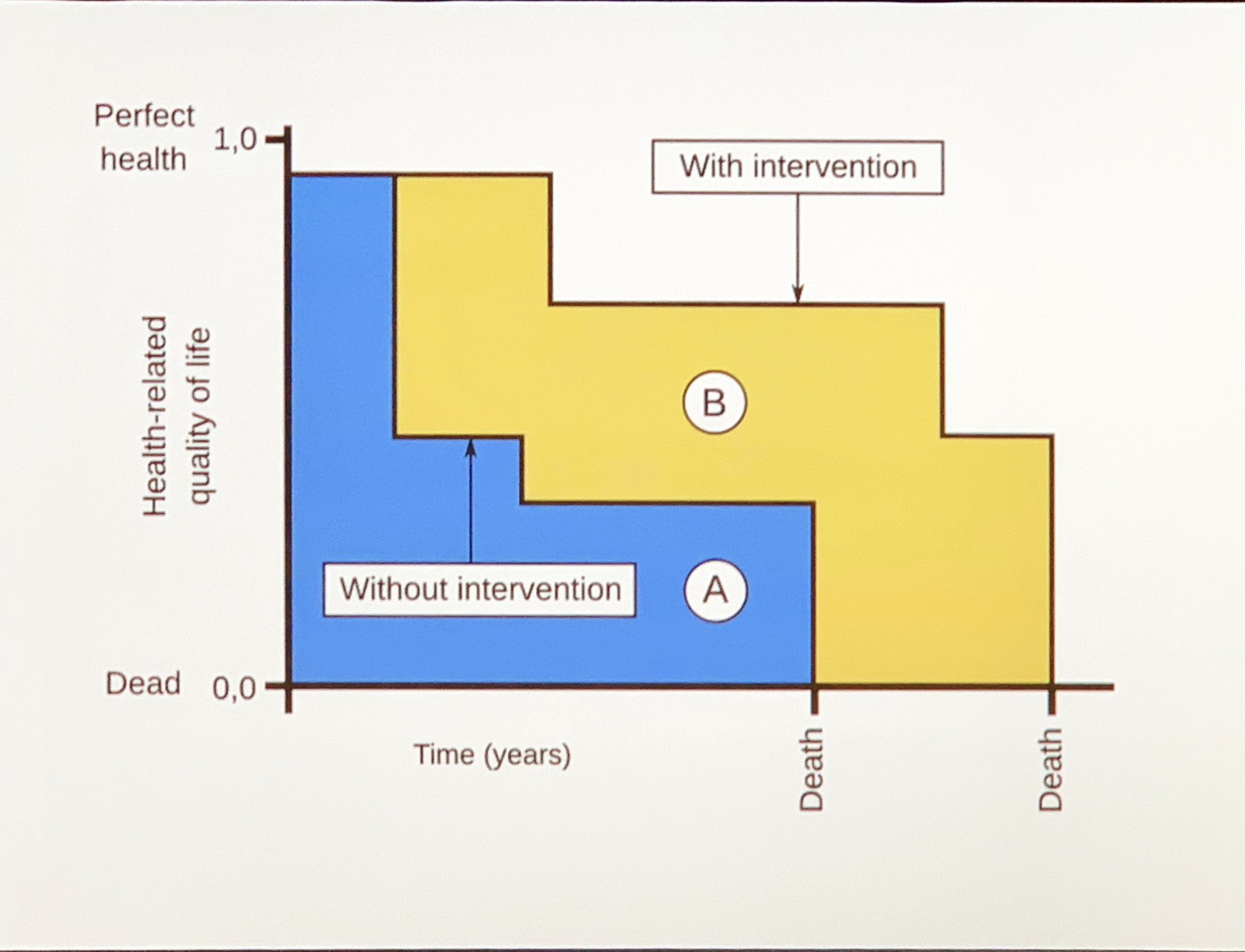 Perfect health 1,0

With intervention

Health-related quality of life

B

Without intervention

A

Dead 0,0

Time (years)

Death

Death